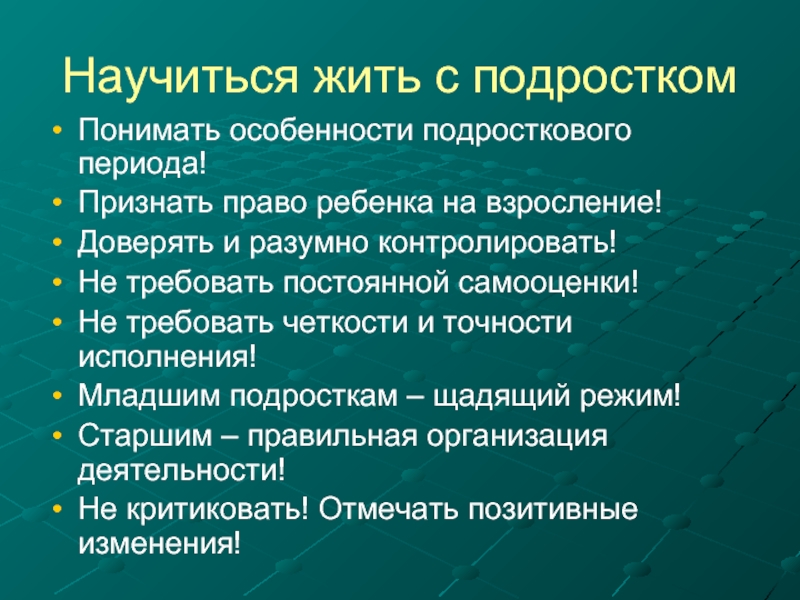 Научиться жить с подростком

• Понимать особенности подросткового периода!
• Признать право ребенка на взросление!
• Доверять и разумно контролировать!
• Не требовать постоянной самооценки!
• Не требовать четкости и точности исполнения!
• Младшим подросткам – щадящий режим!
• Старшим – правильная организация деятельности!
• Не критиковать! Отмечать позитивные изменения!